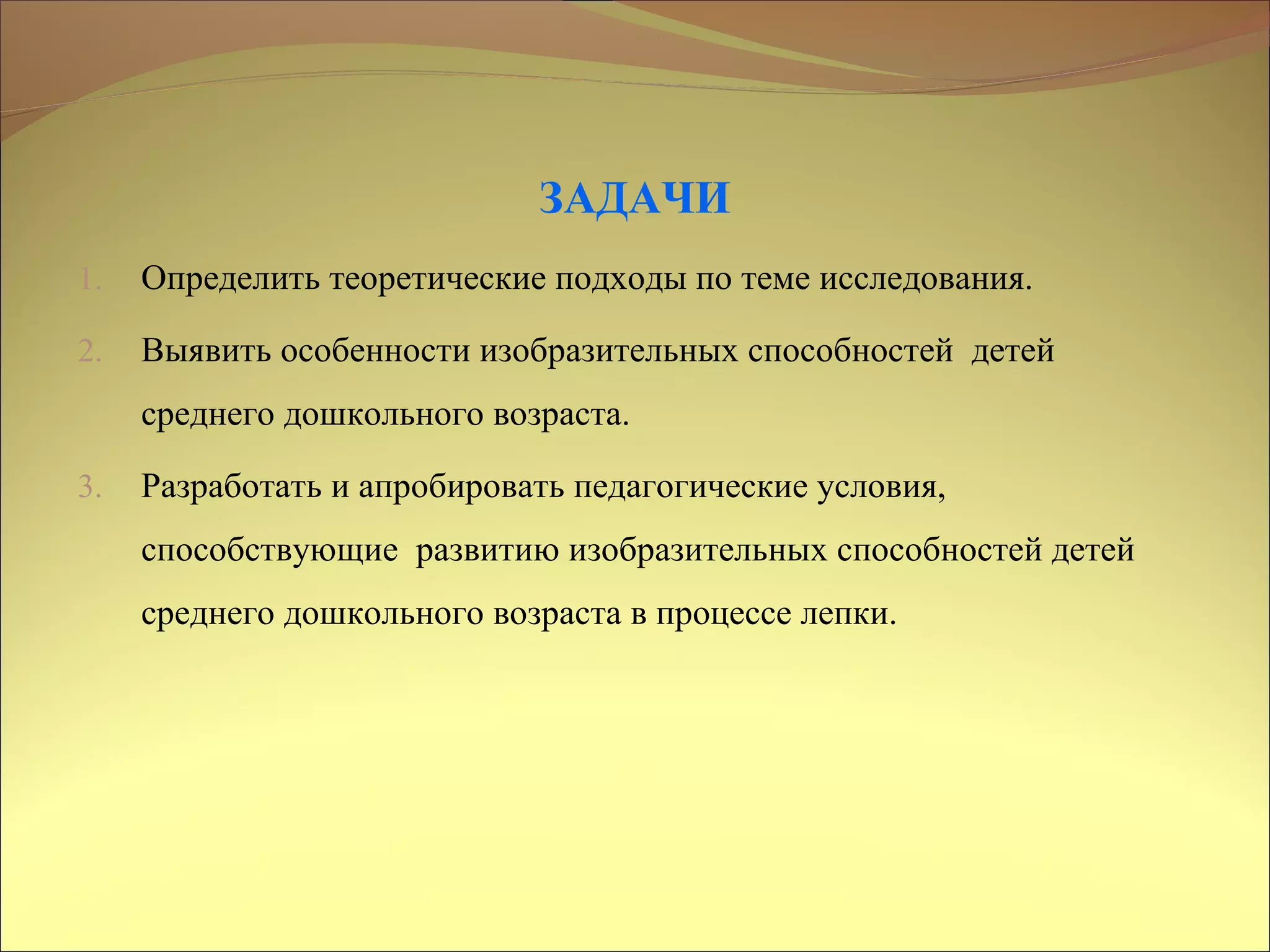 ЗАДАЧИ

1. Определить теоретические подходы по теме исследования.

2. Выявить особенности изобразительных способностей детей среднего дошкольного возраста.

3. Разработать и апробировать педагогические условия, способствующие развитию изобразительных способностей детей среднего дошкольного возраста в процессе лепки.